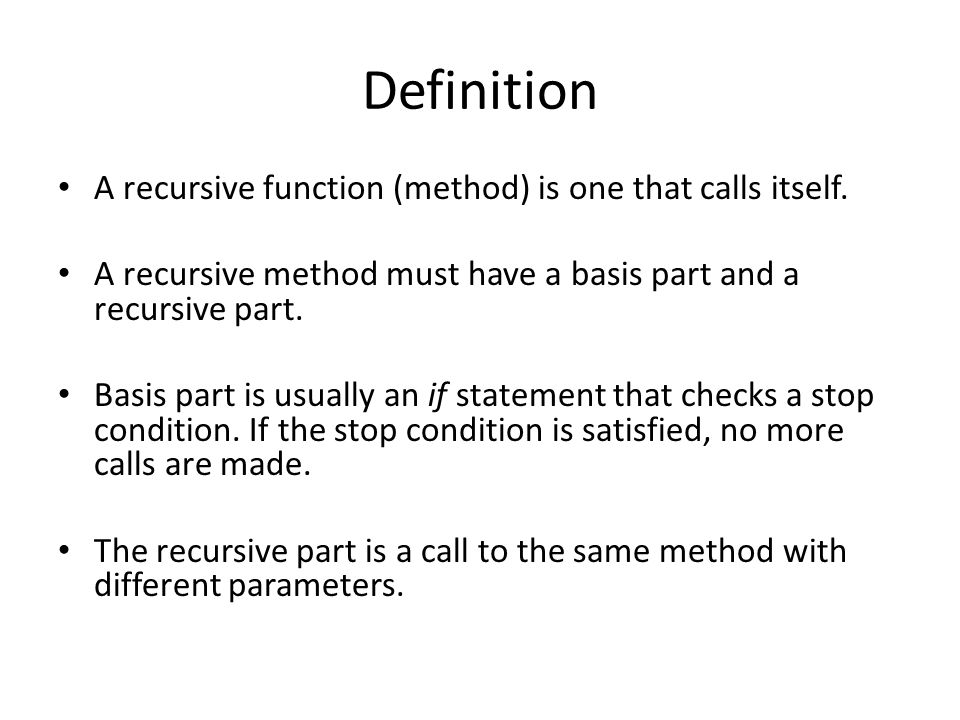 Definition

• A recursive function (method) is one that calls itself.

• A recursive method must have a basis part and a recursive part.

• Basis part is usually an if statement that checks a stop condition. If the stop condition is satisfied, no more calls are made.

• The recursive part is a call to the same method with different parameters.